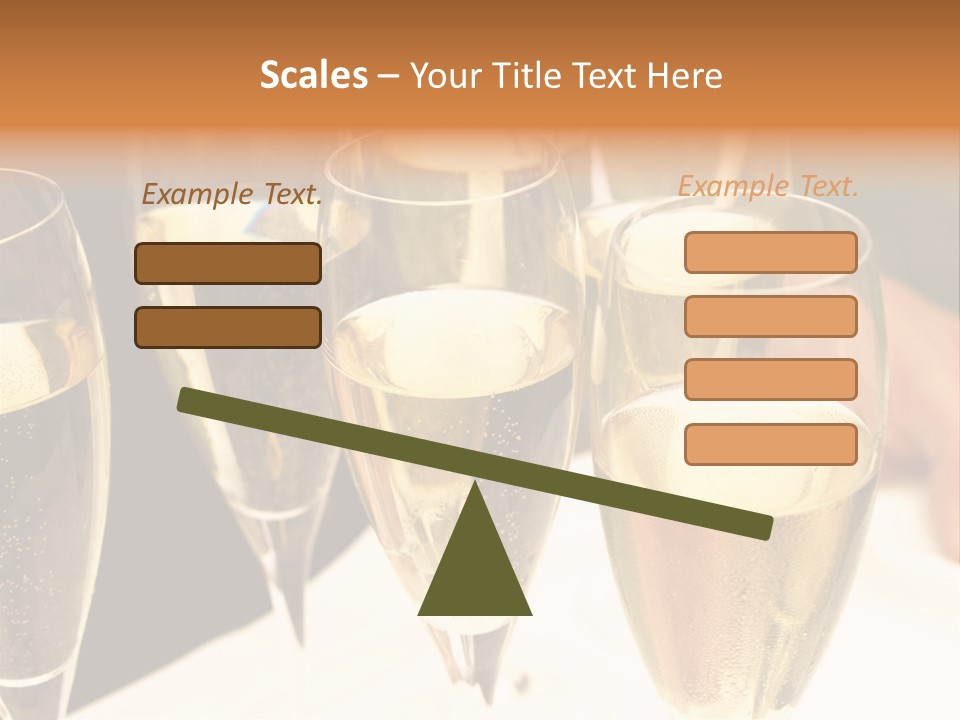 Scales – Your Title Text Here

Example Text.

Example Text.